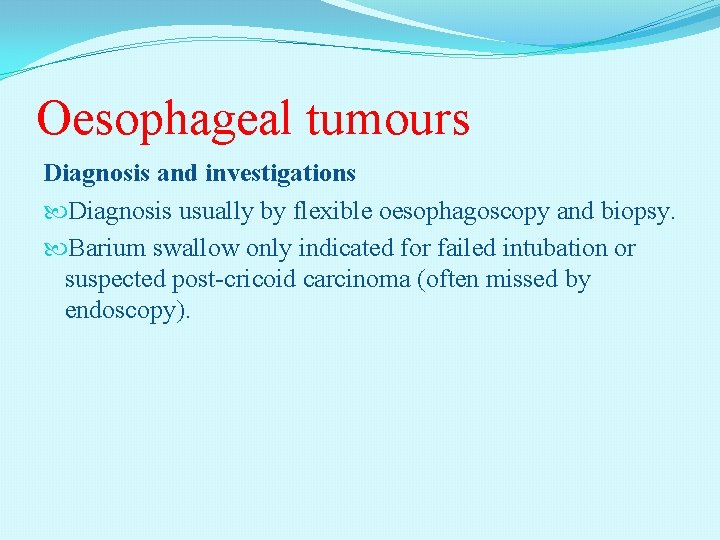 Oesophageal tumours

Diagnosis and investigations

Diagnosis usually by flexible oesophagoscopy and biopsy.

Barium swallow only indicated for failed intubation or suspected post-cricoid carcinoma (often missed by endoscopy).